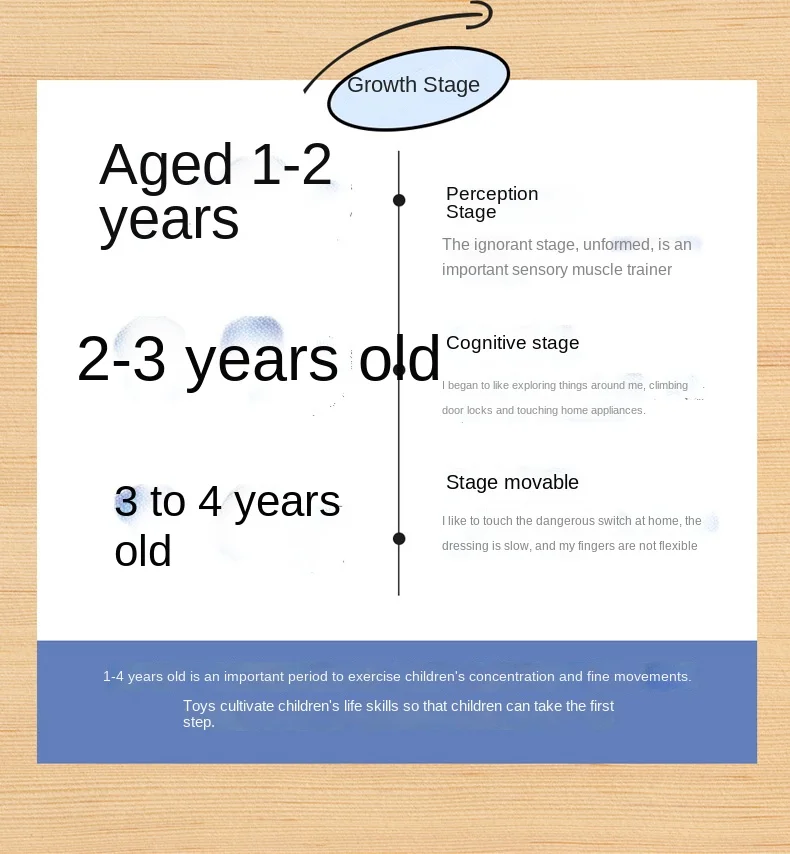 Growth Stage

Aged 1-2 years

Perception Stage

The ignorant stage, unformed, is an important sensory muscle trainer

2-3 years old

Cognitive stage

I began to like exploring things around me, climbing door locks and touching home appliances.

3 to 4 years old

Stage movable

I like to touch the dangerous switch at home, the dressing is slow, and my fingers are not flexible

1-4 years old is an important period to exercise children's concentration and fine movements.

Toys cultivate children's life skills so that children can take the first step.